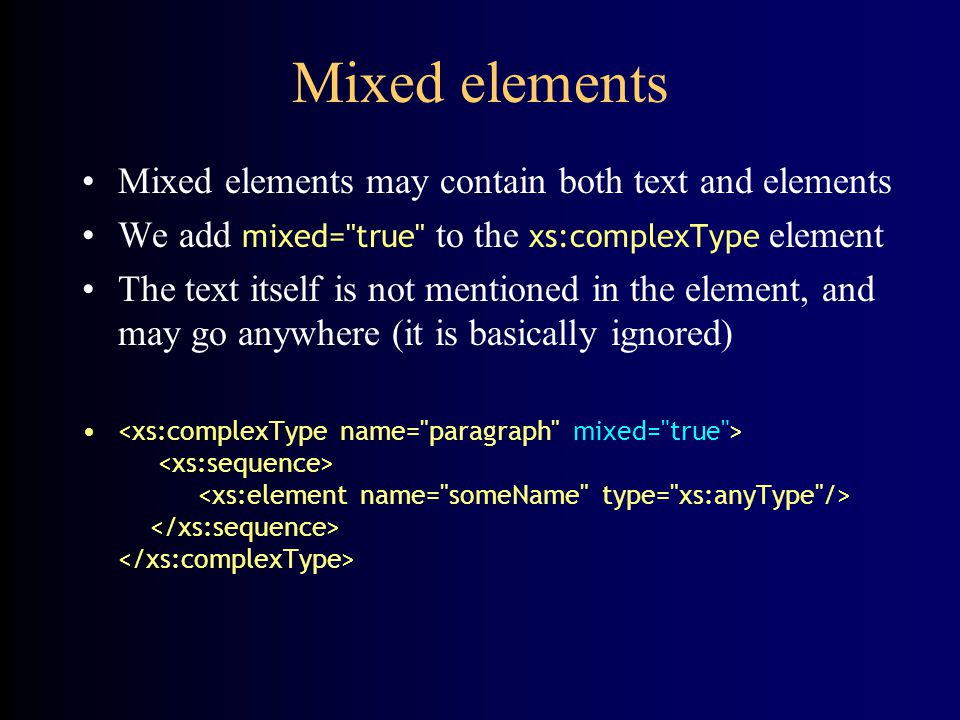 Mixed elements

• Mixed elements may contain both text and elements
• We add mixed="true" to the xs:complexType element
• The text itself is not mentioned in the element, and may go anywhere (it is basically ignored)

• <xs:complexType name="paragraph" mixed="true">
<xs:sequence>
<xs:element name="someName" type="xs:anyType"/>
</xs:sequence>
</xs:complexType>